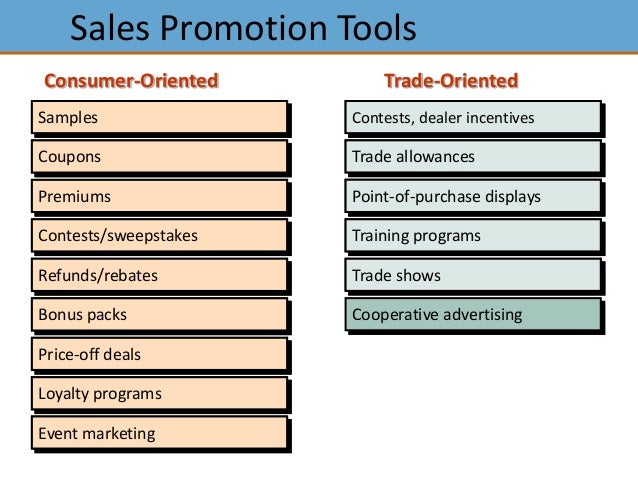 Sales Promotion Tools

Consumer-Oriented

Samples

Coupons

Premiums

Contests/sweepstakes

Refunds/rebates

Bonus packs

Price-off deals

Loyalty programs

Event marketing

Trade-Oriented

Contests, dealer incentives

Trade allowances

Point-of-purchase displays

Training programs

Trade shows

Cooperative advertising